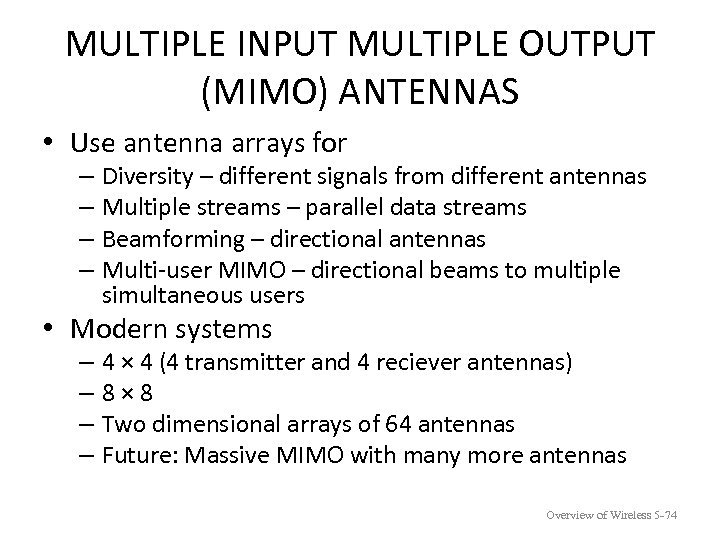 MULTIPLE INPUT MULTIPLE OUTPUT (MIMO) ANTENNAS

• Use antenna arrays for
– Diversity – different signals from different antennas
– Multiple streams – parallel data streams
– Beamforming – directional antennas
– Multi-user MIMO – directional beams to multiple simultaneous users

• Modern systems
– 4 × 4 (4 transmitter and 4 reciever antennas)
– 8 × 8
– Two dimensional arrays of 64 antennas
– Future: Massive MIMO with many more antennas

Overview of Wireless 5-74